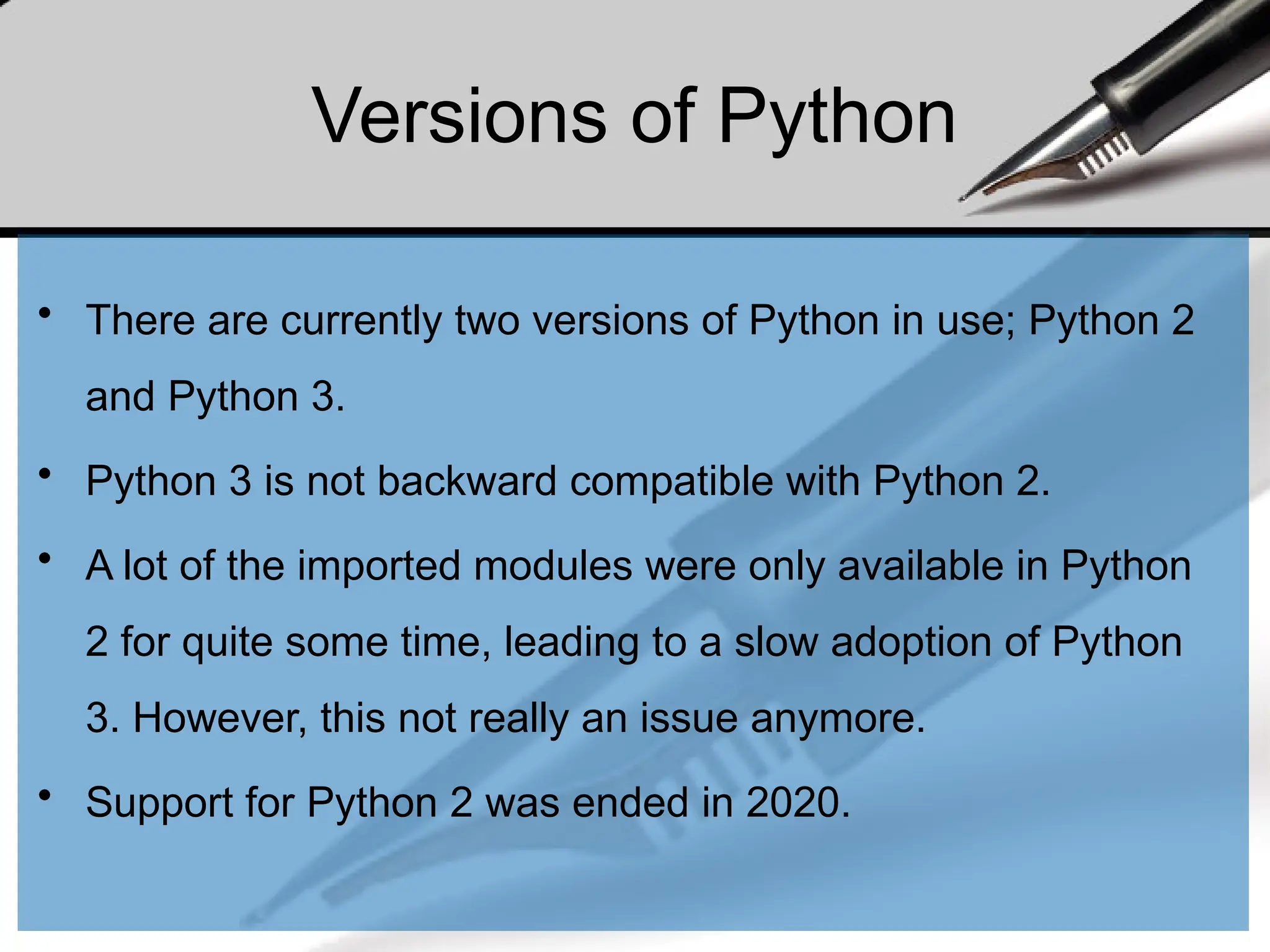 Versions of Python

• There are currently two versions of Python in use; Python 2 and Python 3.
• Python 3 is not backward compatible with Python 2.
• A lot of the imported modules were only available in Python 2 for quite some time, leading to a slow adoption of Python 3. However, this not really an issue anymore.
• Support for Python 2 was ended in 2020.